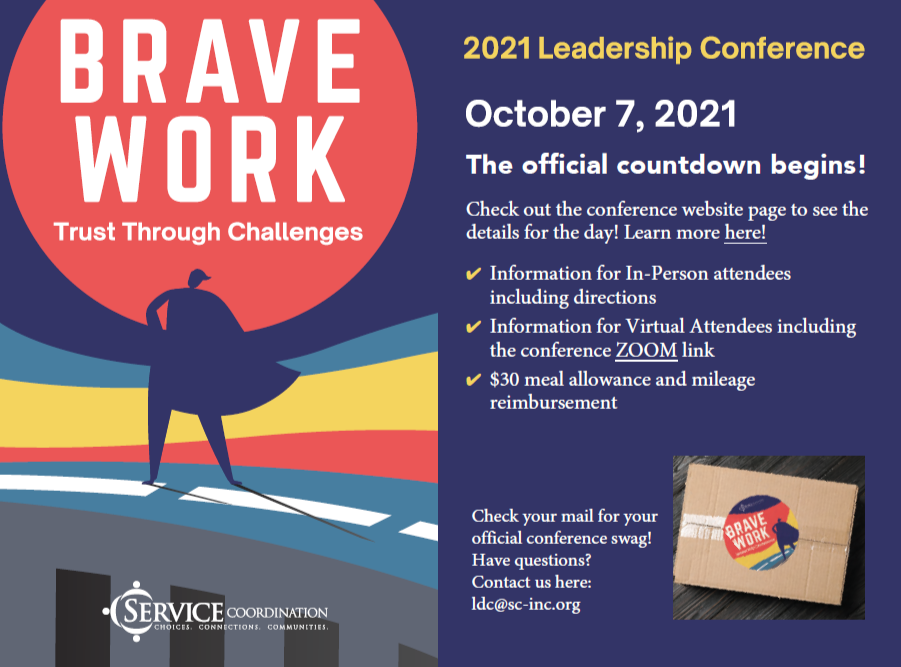 BRAVE WORK

Trust Through Challenges

SERVICE COORDINATION
CHOICES. CONNECTIONS. COMMUNITIES.

2021 Leadership Conference

October 7, 2021

The official countdown begins!

Check out the conference website page to see the details for the day! Learn more here!

✔ Information for In-Person attendees including directions

✔ Information for Virtual Attendees including the conference ZOOM link

✔ $30 meal allowance and mileage reimbursement

Check your mail for your official conference swag! Have questions? Contact us here: ldc@sc-inc.org

BRAVE WORK